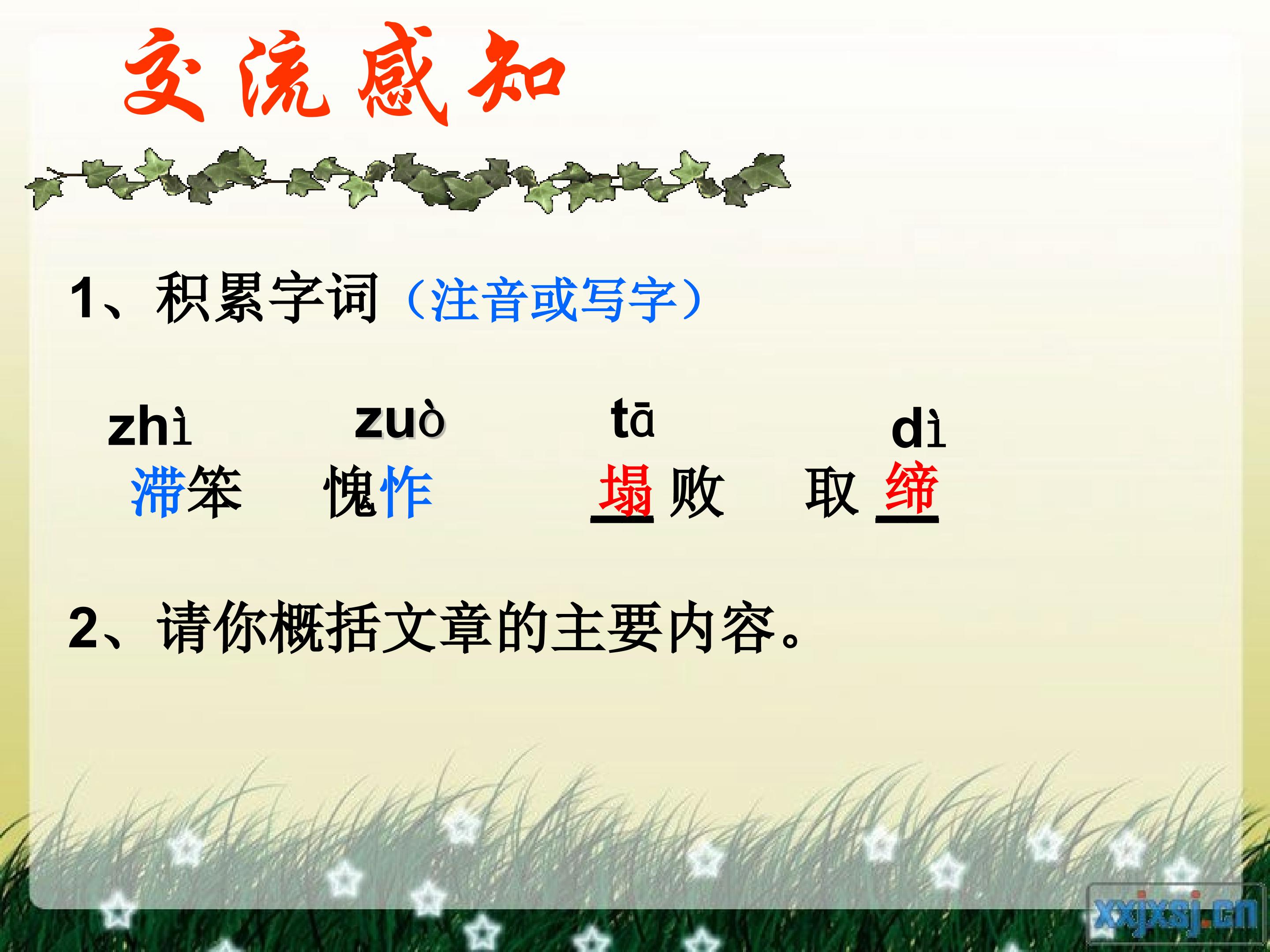 交流感知

1、积累字词（注音或写字）

zhì　　zuò　　tā　　dì
滞笨　愧怍　塌败　取缔

2、请你概括文章的主要内容。

xxjxsj.cn